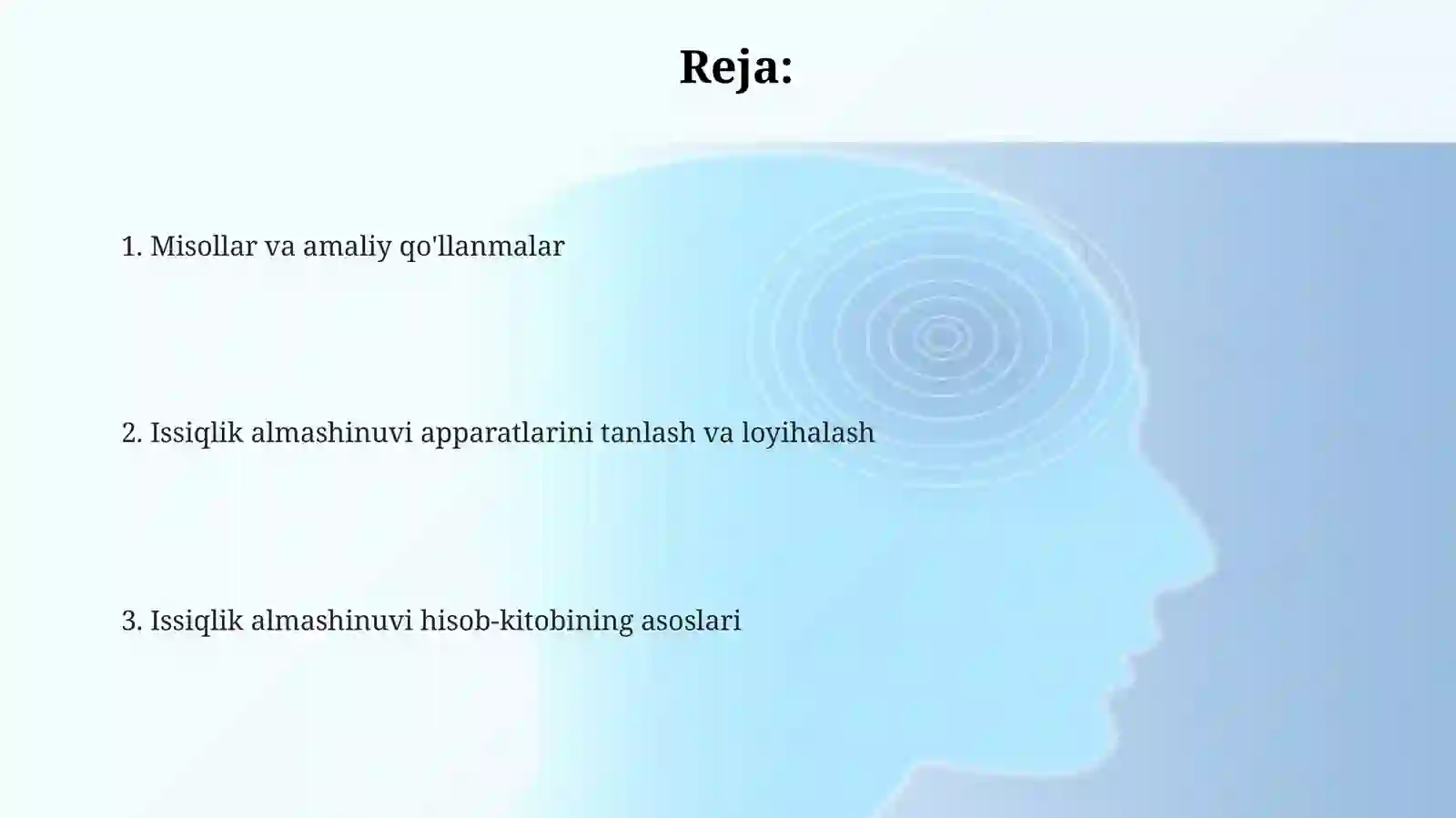 Reja:

1. Misollar va amaliy qo'llanmalar

2. Issiqlik almashinuvi apparatlarini tanlash va loyihalash

3. Issiqlik almashinuvi hisob-kitobining asoslari